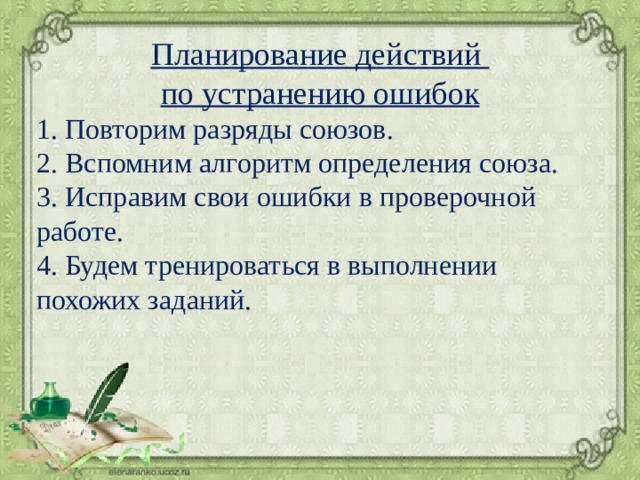 Планирование действий по устранению ошибок

1. Повторим разряды союзов.
2. Вспомним алгоритм определения союза.
3. Исправим свои ошибки в проверочной работе.
4. Будем тренироваться в выполнении похожих заданий.

elenaranko.ucoz.ru